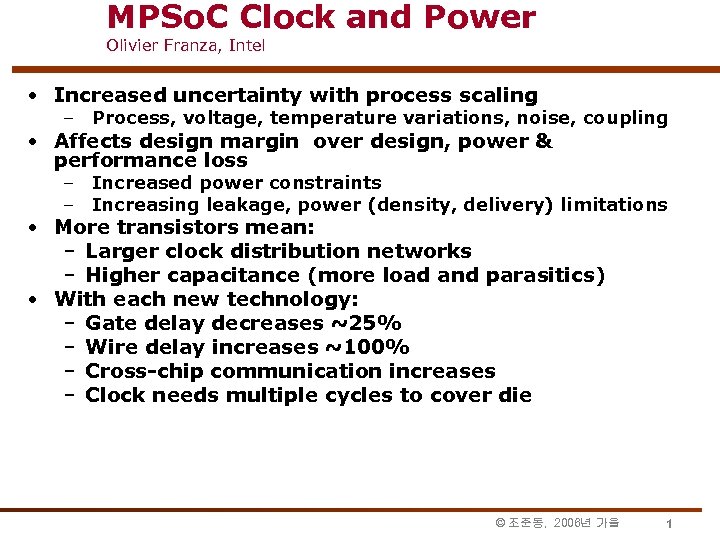 MPSoC Clock and Power
Olivier Franza, Intel

• Increased uncertainty with process scaling
– Process, voltage, temperature variations, noise, coupling
• Affects design margin over design, power & performance loss
– Increased power constraints
– Increasing leakage, power (density, delivery) limitations
• More transistors mean:
– Larger clock distribution networks
– Higher capacitance (more load and parasitics)
• With each new technology:
– Gate delay decreases ~25%
– Wire delay increases ~100%
– Cross-chip communication increases
– Clock needs multiple cycles to cover die

© 조준동, 2006년 가을 1